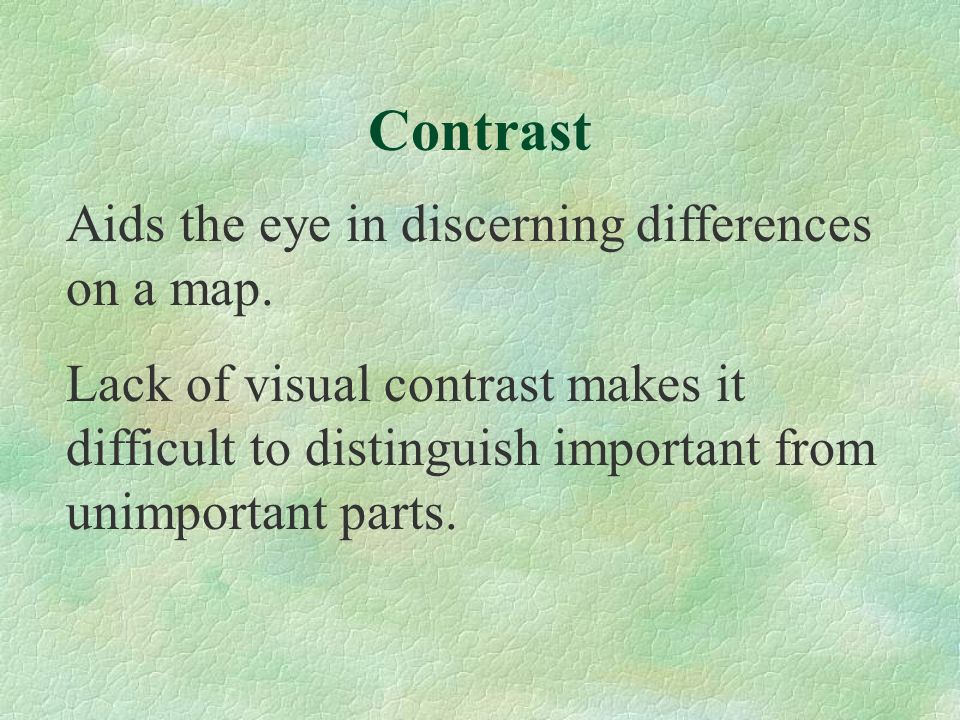 Contrast

Aids the eye in discerning differences on a map.

Lack of visual contrast makes it difficult to distinguish important from unimportant parts.